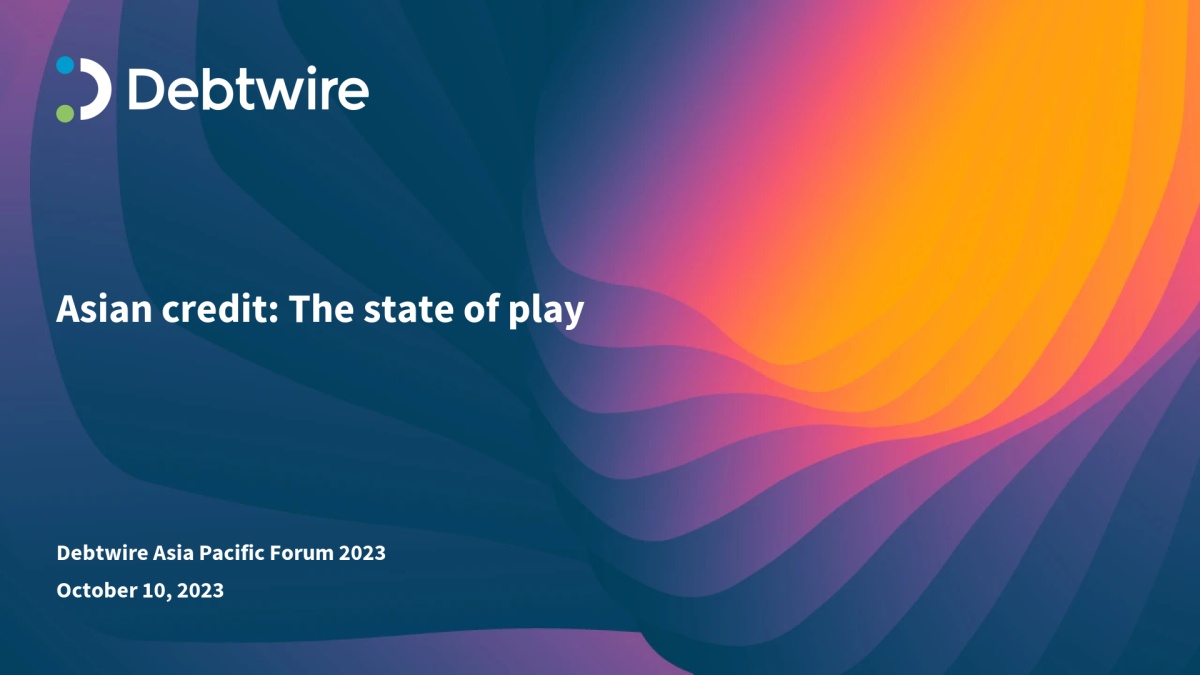 Debtwire

Asian credit: The state of play

Debtwire Asia Pacific Forum 2023

October 10, 2023